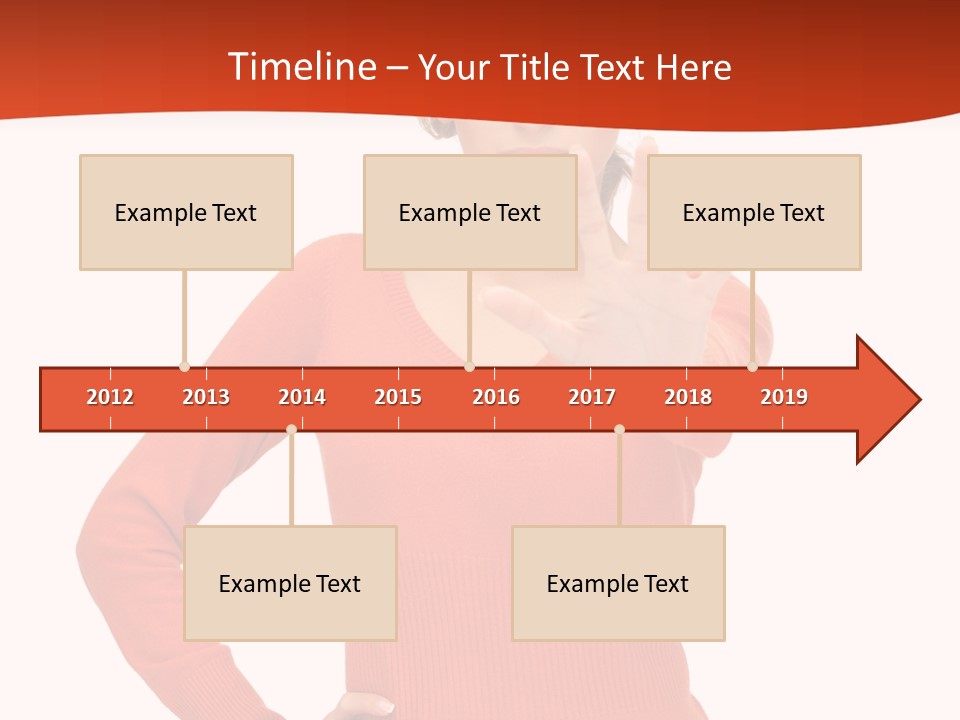 Timeline – Your Title Text Here

Example Text

Example Text

Example Text

2012 2013 2014 2015 2016 2017 2018 2019

Example Text

Example Text